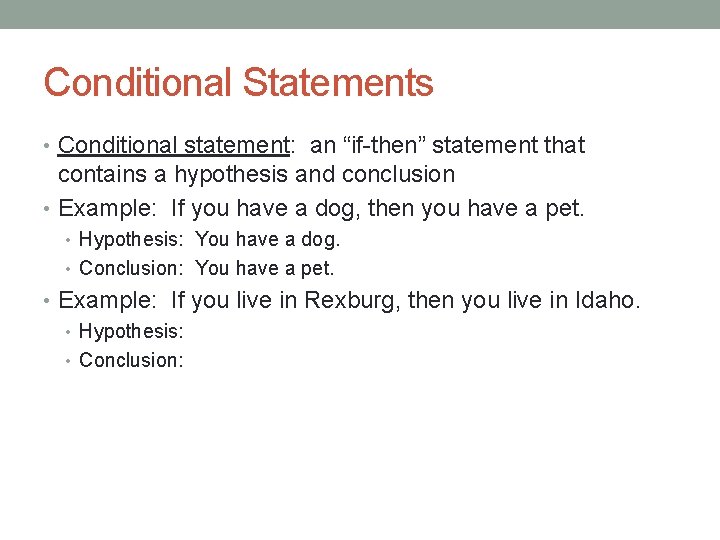 Conditional Statements

• Conditional statement: an “if-then” statement that contains a hypothesis and conclusion
• Example: If you have a dog, then you have a pet.
  • Hypothesis: You have a dog.
  • Conclusion: You have a pet.
• Example: If you live in Rexburg, then you live in Idaho.
  • Hypothesis:
  • Conclusion: